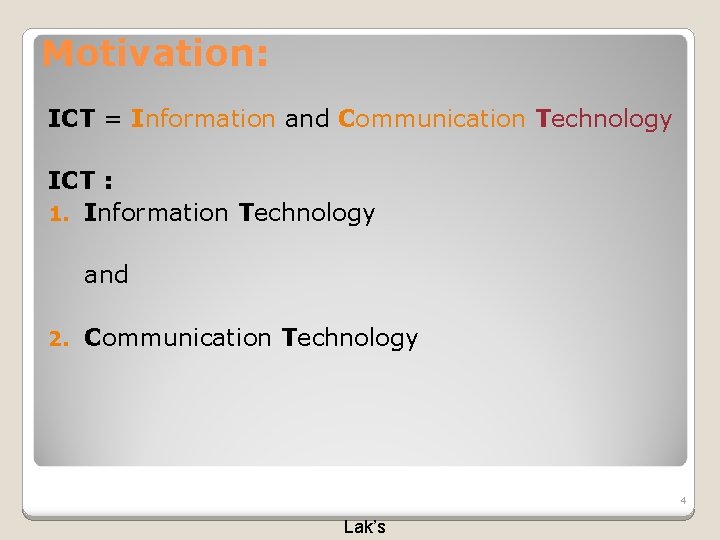 Motivation:

ICT = Information and Communication Technology

ICT :
1. Information Technology

and

2. Communication Technology

4

Lak's